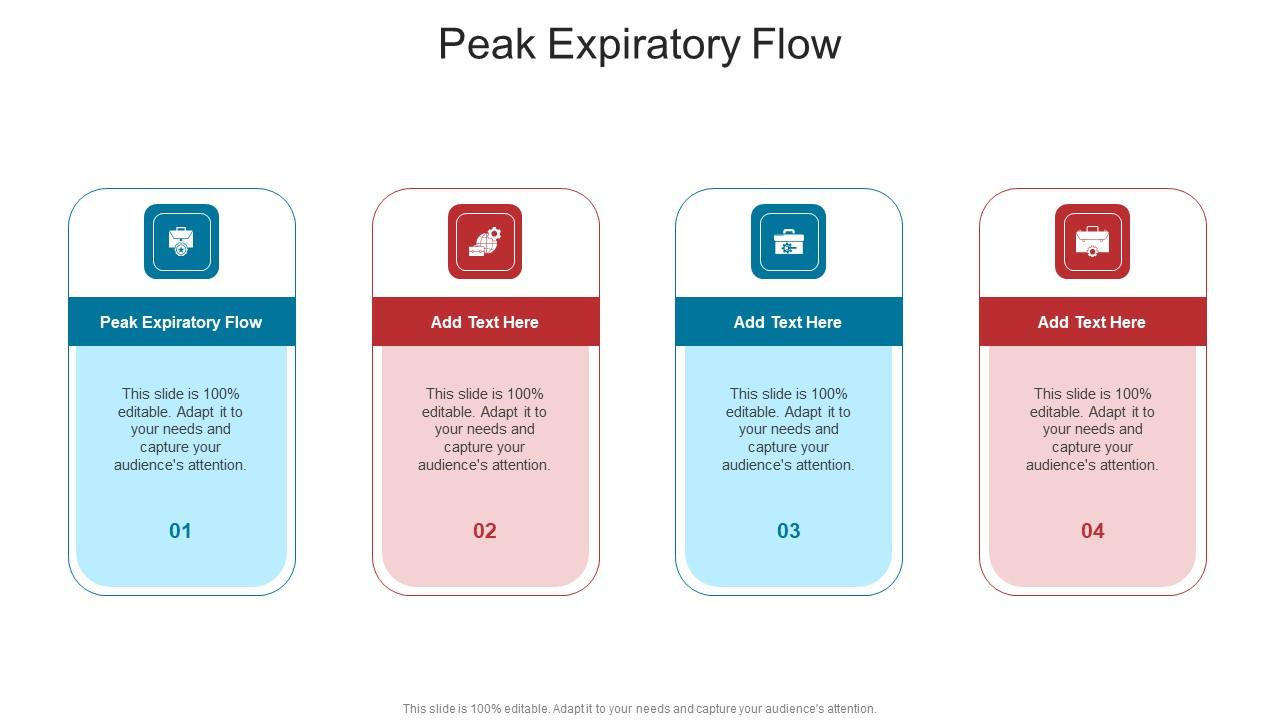 Peak Expiratory Flow

Peak Expiratory Flow

This slide is 100% editable. Adapt it to your needs and capture your audience's attention.

01

Add Text Here

This slide is 100% editable. Adapt it to your needs and capture your audience's attention.

02

Add Text Here

This slide is 100% editable. Adapt it to your needs and capture your audience's attention.

03

Add Text Here

This slide is 100% editable. Adapt it to your needs and capture your audience's attention.

04

This slide is 100% editable. Adapt it to your needs and capture your audience's attention.